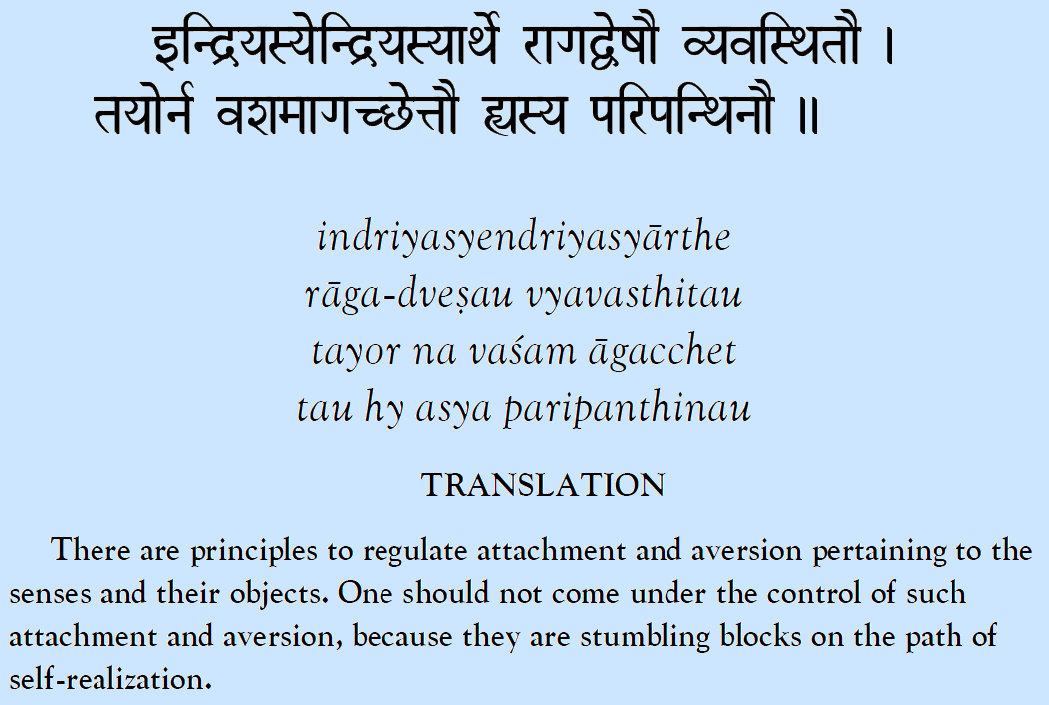 इन्द्रियस्येन्द्रियस्यार्थे रागद्वेषौ व्यवस्थितौ ।
तयोर्न वशमागच्छेत्तौ ह्यस्य परिपन्थिनौ ॥

indriyasyendriyasyārthe
rāga-dveṣau vyavasthitau
tayor na vaśam āgacchet
tau hy asya paripanthinau

TRANSLATION

There are principles to regulate attachment and aversion pertaining to the senses and their objects. One should not come under the control of such attachment and aversion, because they are stumbling blocks on the path of self-realization.